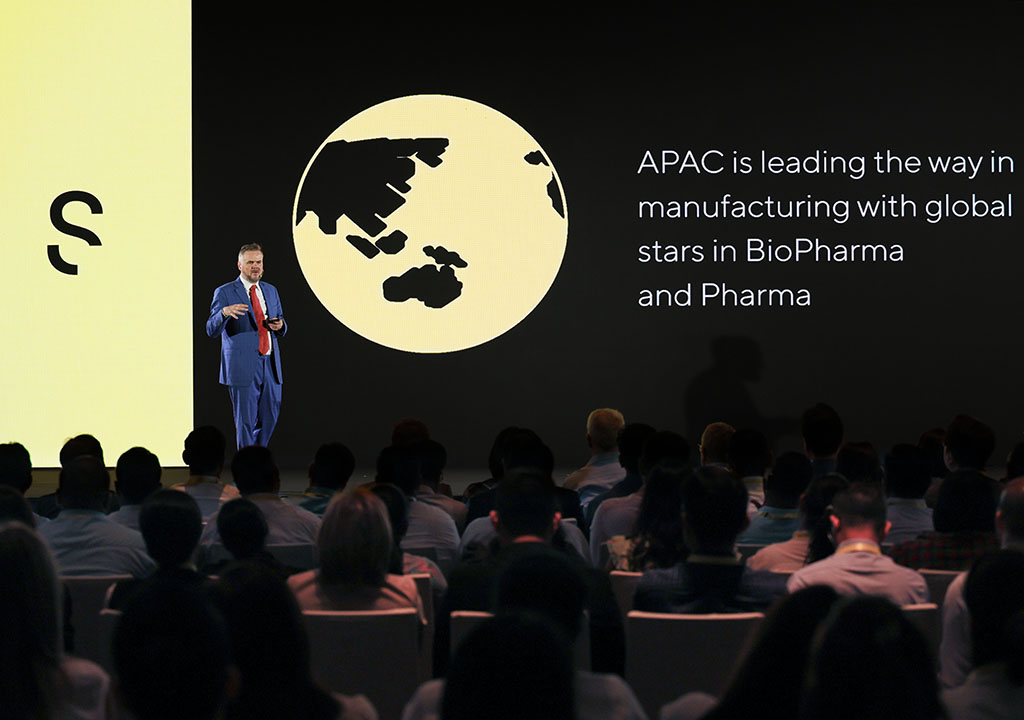 S

APAC is leading the way in manufacturing with global stars in BioPharma and Pharma